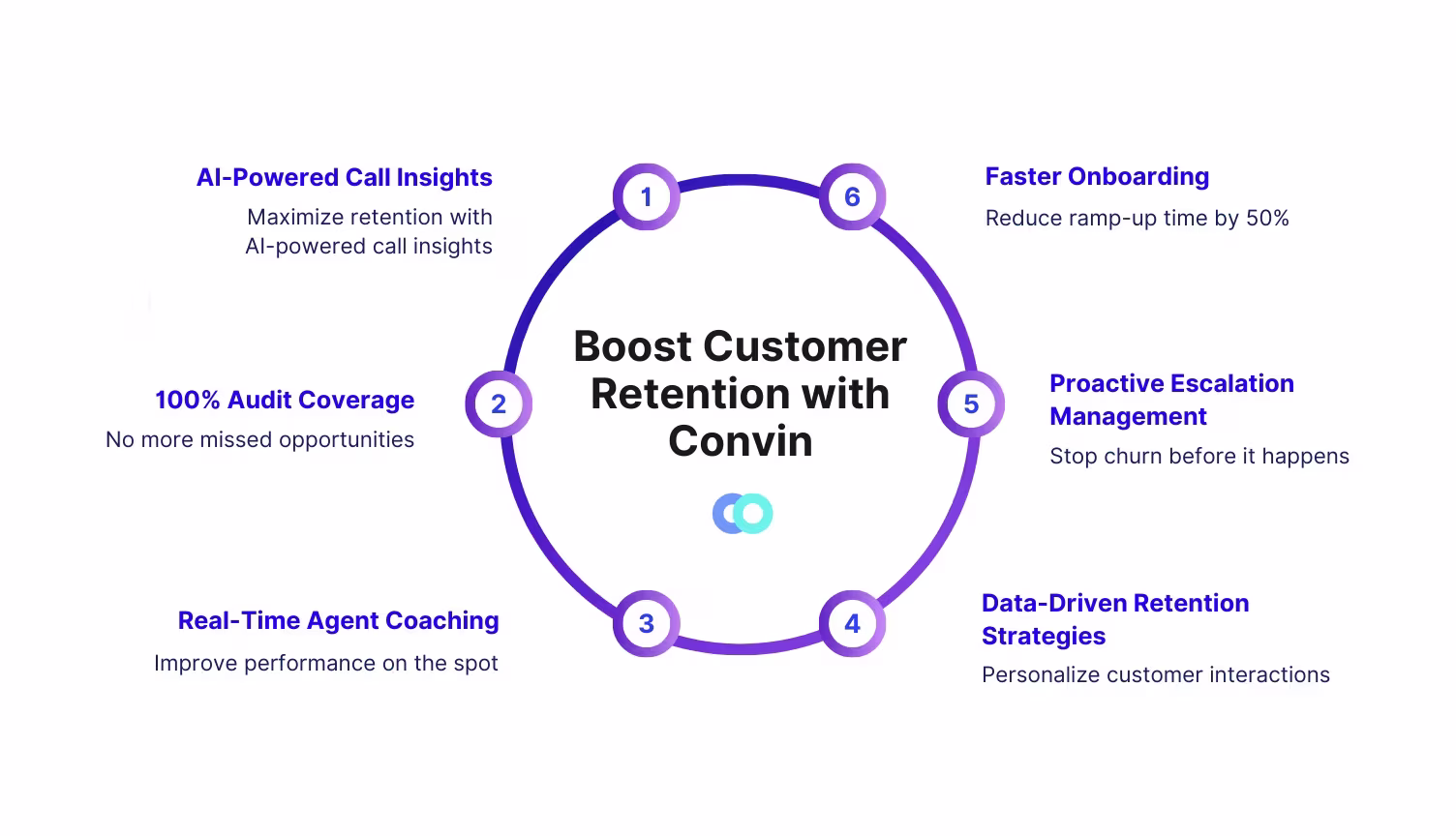 Boost Customer Retention with Convin

1

AI-Powered Call Insights

Maximize retention with AI-powered call insights

2

100% Audit Coverage

No more missed opportunities

3

Real-Time Agent Coaching

Improve performance on the spot

4

Data-Driven Retention Strategies

Personalize customer interactions

5

Proactive Escalation Management

Stop churn before it happens

6

Faster Onboarding

Reduce ramp-up time by 50%